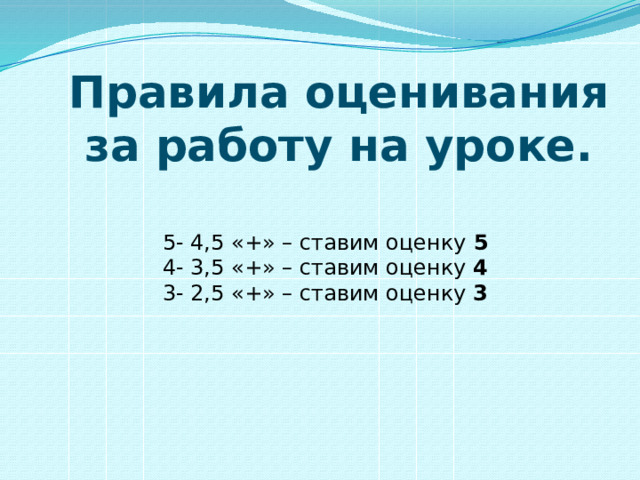 Правила оценивания за работу на уроке.

5- 4,5 «+» – ставим оценку 5
4- 3,5 «+» – ставим оценку 4
3- 2,5 «+» – ставим оценку 3